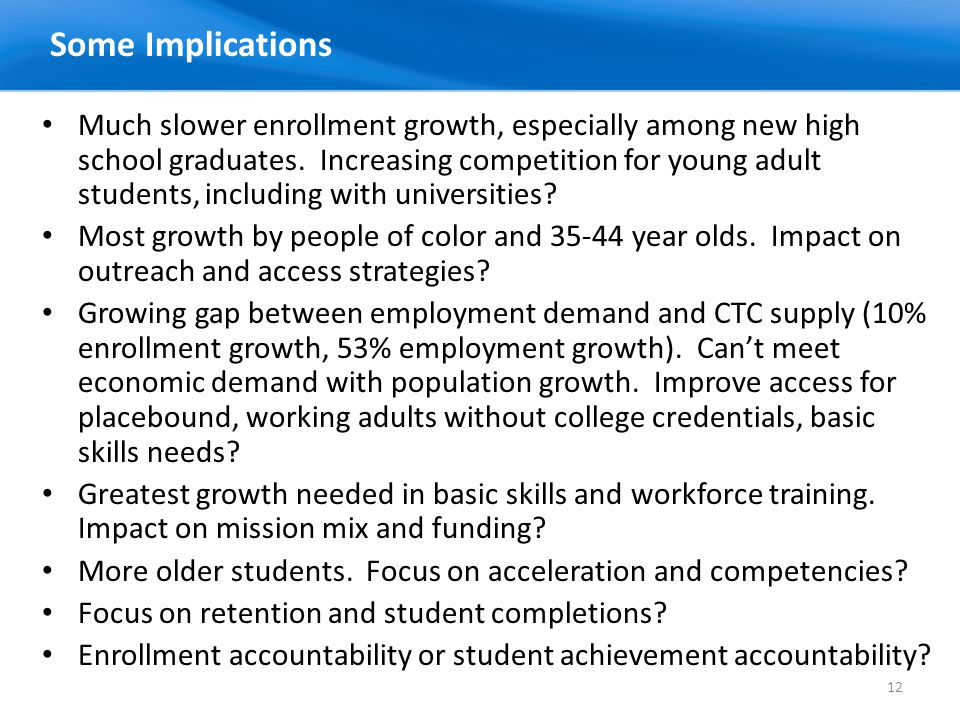 Some Implications

• Much slower enrollment growth, especially among new high school graduates. Increasing competition for young adult students, including with universities?
• Most growth by people of color and 35-44 year olds. Impact on outreach and access strategies?
• Growing gap between employment demand and CTC supply (10% enrollment growth, 53% employment growth). Can't meet economic demand with population growth. Improve access for placebound, working adults without college credentials, basic skills needs?
• Greatest growth needed in basic skills and workforce training. Impact on mission mix and funding?
• More older students. Focus on acceleration and competencies?
• Focus on retention and student completions?
• Enrollment accountability or student achievement accountability?

12